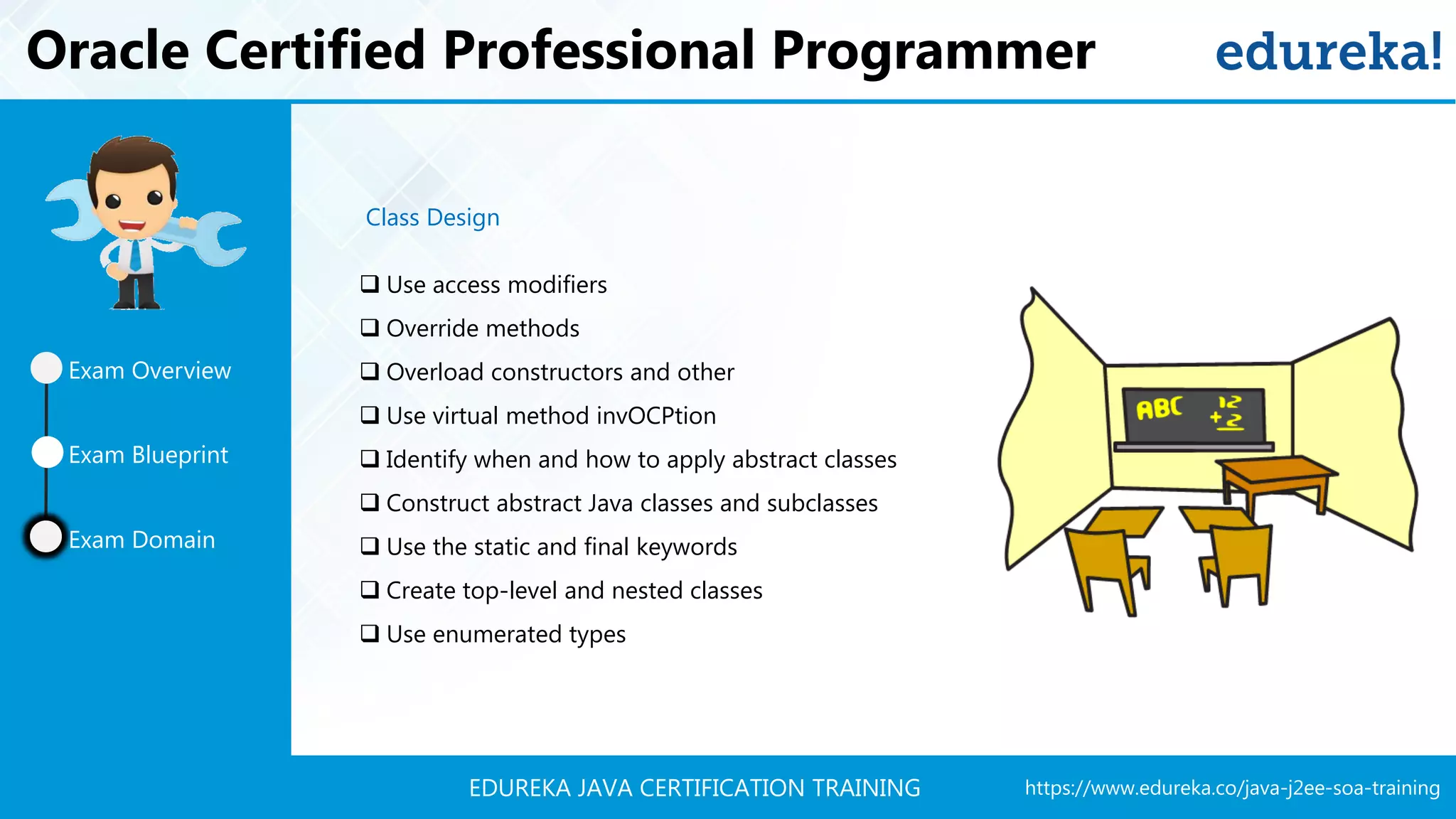 Oracle Certified Professional Programmer

edureka!

Exam Overview

Exam Blueprint

Exam Domain

Class Design

❑ Use access modifiers

❑ Override methods

❑ Overload constructors and other

❑ Use virtual method invOCPtion

❑ Identify when and how to apply abstract classes

❑ Construct abstract Java classes and subclasses

❑ Use the static and final keywords

❑ Create top-level and nested classes

❑ Use enumerated types

ABC 12 +2

EDUREKA JAVA CERTIFICATION TRAINING

https://www.edureka.co/java-j2ee-soa-training